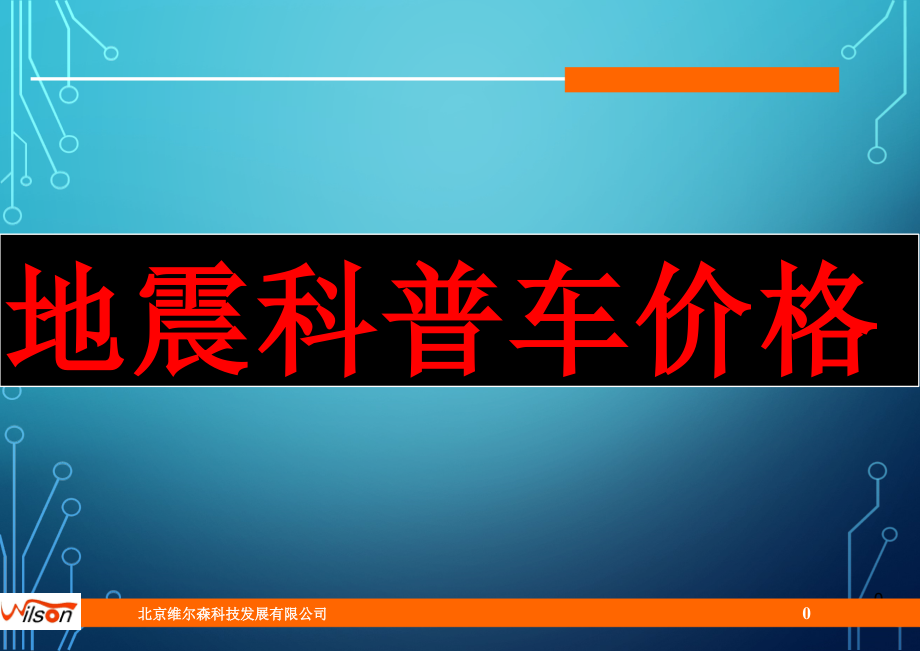 地震科普车价格

Wilson

北京维尔森科技发展有限公司

0